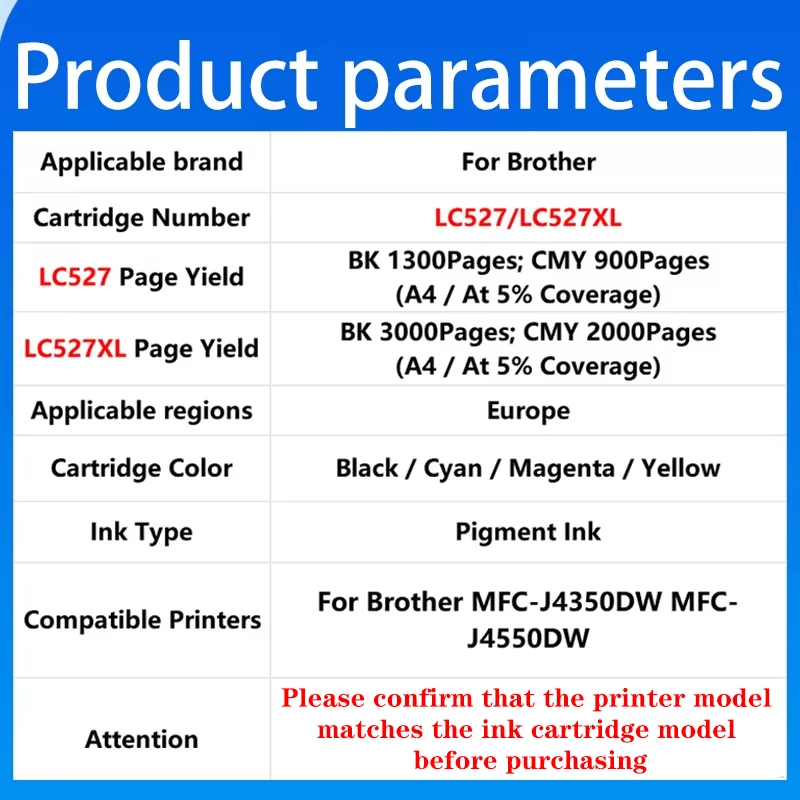 Product parameters

| Applicable brand | For Brother |
|---|---|
| Cartridge Number | LC527/LC527XL |
| LC527 Page Yield | BK 1300Pages; CMY 900Pages (A4 / At 5% Coverage) |
| LC527XL Page Yield | BK 3000Pages; CMY 2000Pages (A4 / At 5% Coverage) |
| Applicable regions | Europe |
| Cartridge Color | Black / Cyan / Magenta / Yellow |
| Ink Type | Pigment Ink |
| Compatible Printers | For Brother MFC-J4350DW MFC-J4550DW |
| Attention | Please confirm that the printer model matches the ink cartridge model before purchasing |